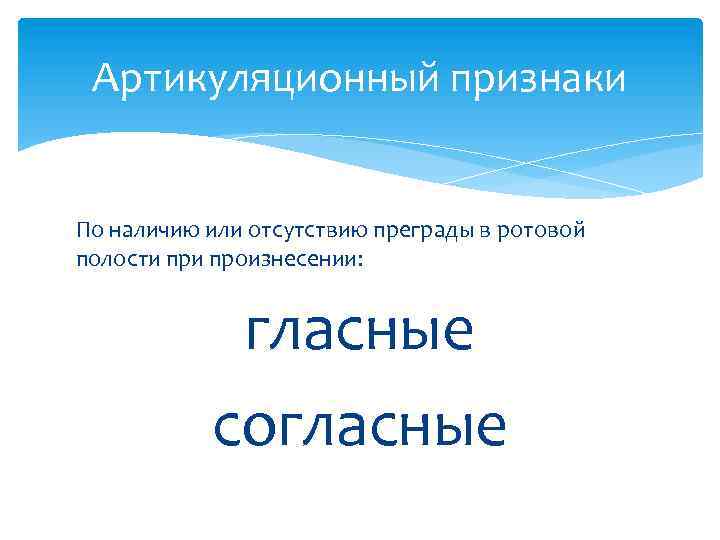 Артикуляционный признаки

По наличию или отсутствию преграды в ротовой полости при произнесении:

гласные

согласные